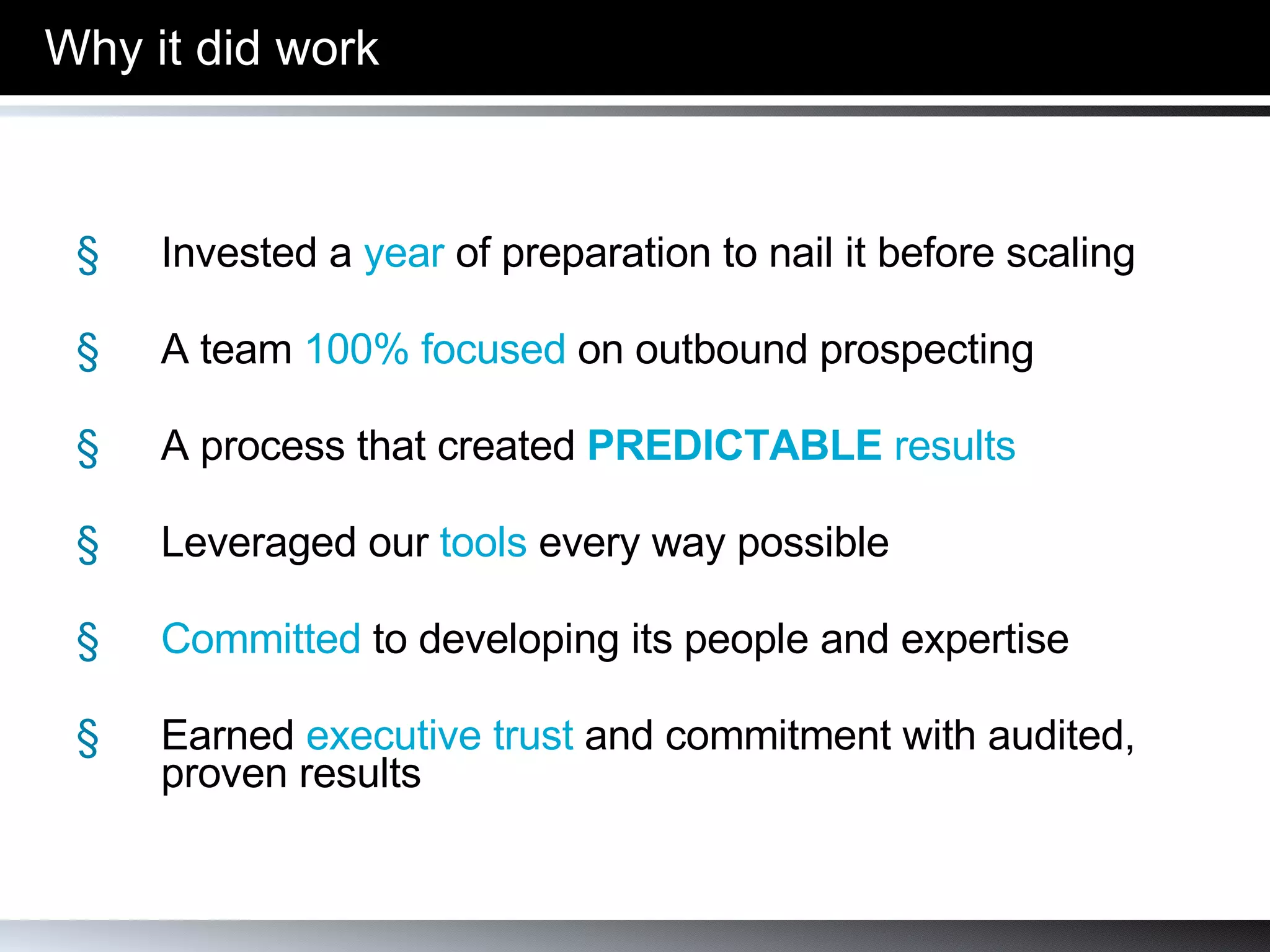 Why it did work

§ Invested a year of preparation to nail it before scaling

§ A team 100% focused on outbound prospecting

§ A process that created PREDICTABLE results

§ Leveraged our tools every way possible

§ Committed to developing its people and expertise

§ Earned executive trust and commitment with audited, proven results